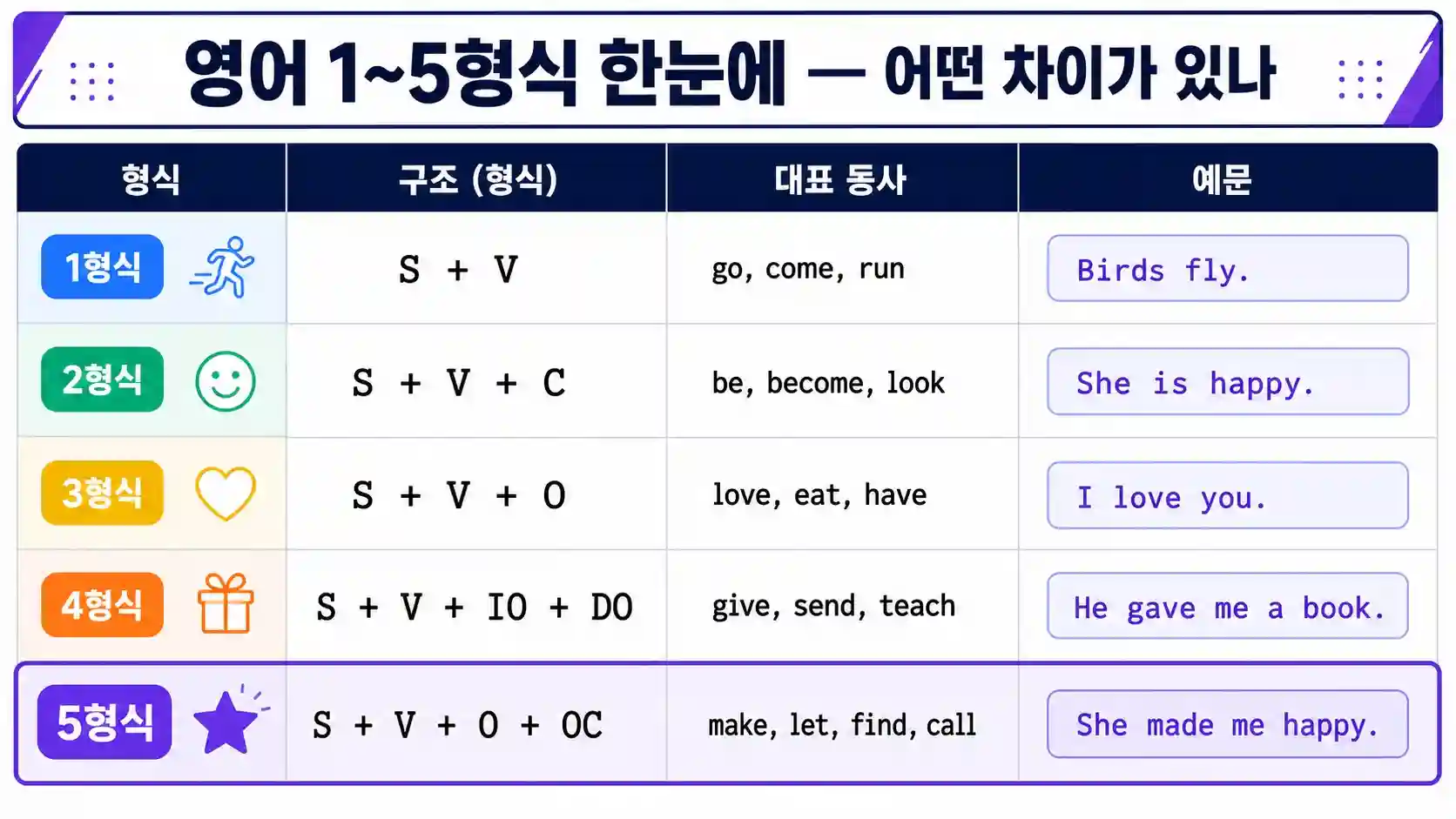 영어 1~5형식 한눈에 — 어떤 차이가 있나

| 형식 | 구조 (형식) | 대표 동사 | 예문 |
|---|---|---|---|
| 1형식 | S + V | go, come, run | Birds fly. |
| 2형식 | S + V + C | be, become, look | She is happy. |
| 3형식 | S + V + O | love, eat, have | I love you. |
| 4형식 | S + V + IO + DO | give, send, teach | He gave me a book. |
| 5형식 | S + V + O + OC | make, let, find, call | She made me happy. |